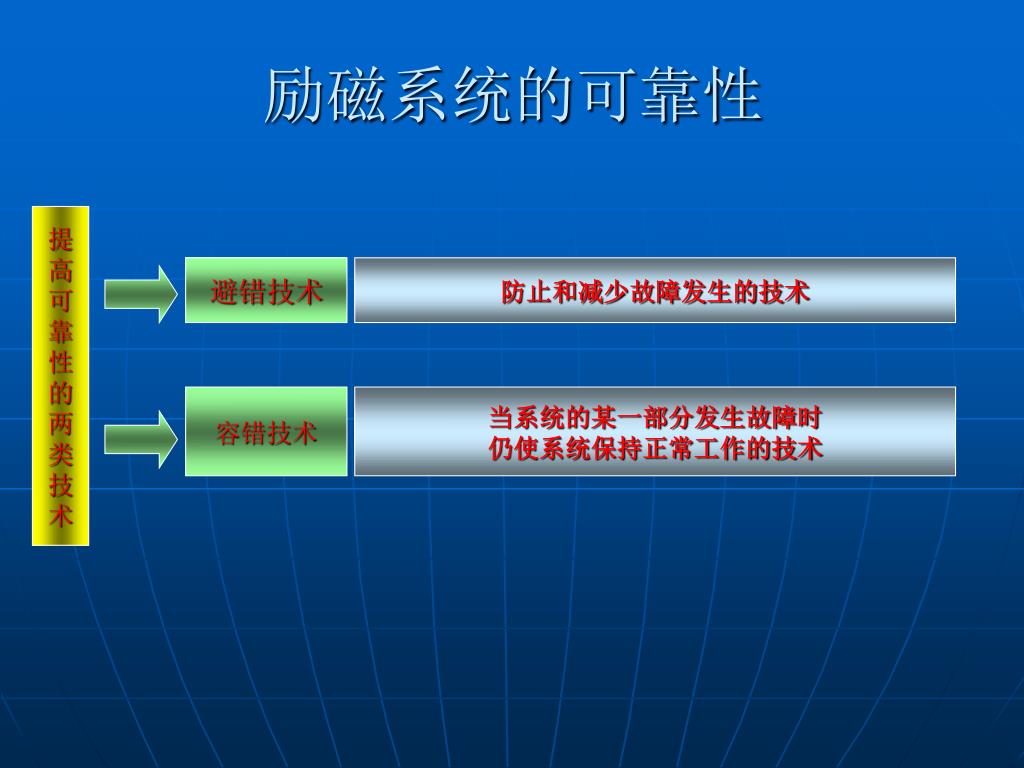 励磁系统的可靠性

提高可靠性的两类技术

避错技术

防止和减少故障发生的技术

容错技术

当系统的某一部分发生故障时
仍使系统保持正常工作的技术